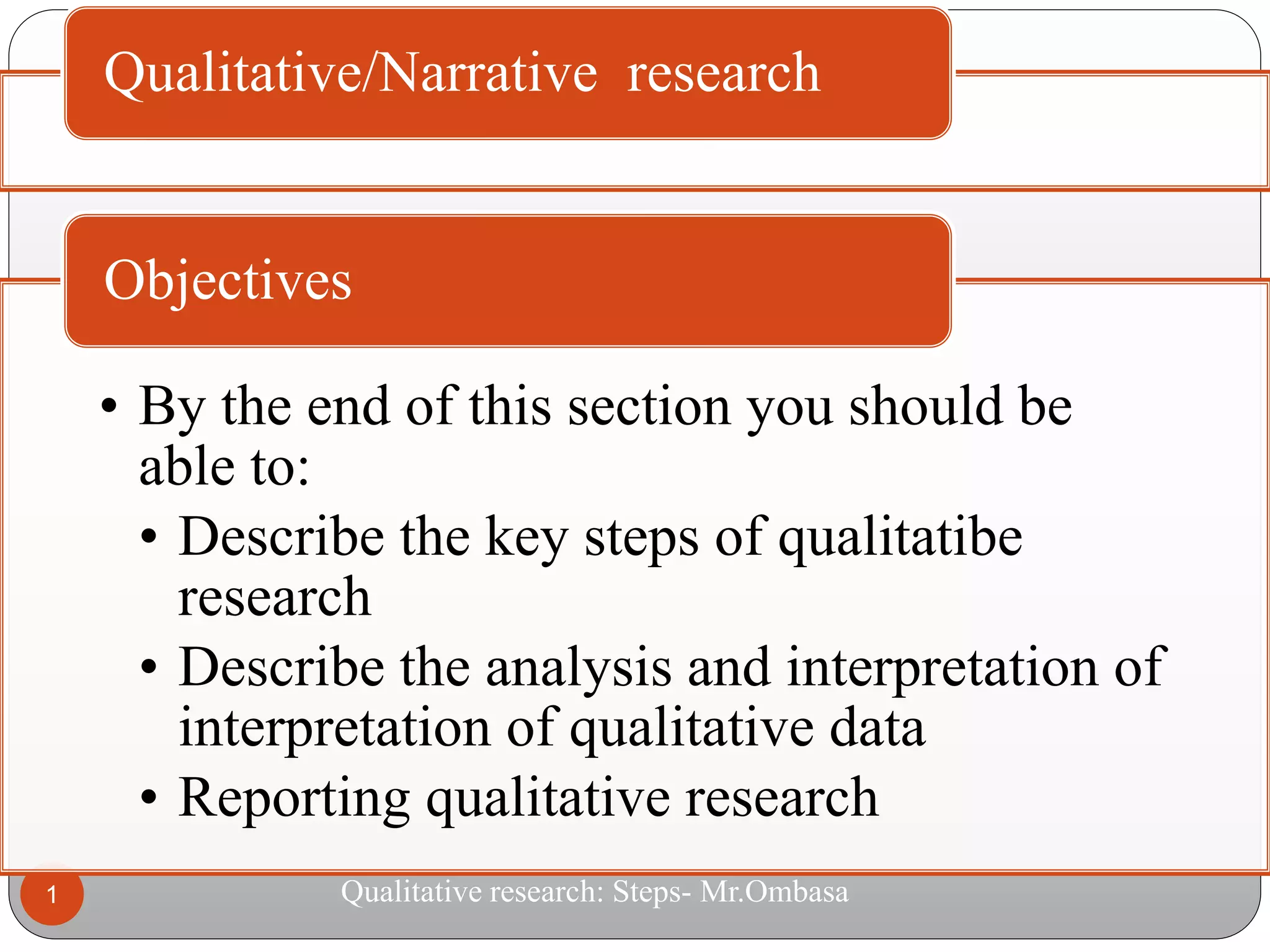 Qualitative/Narrative research

Objectives

• By the end of this section you should be able to:
  • Describe the key steps of qualitatibe research
  • Describe the analysis and interpretation of interpretation of qualitative data
  • Reporting qualitative research

1

Qualitative research: Steps- Mr.Ombasa